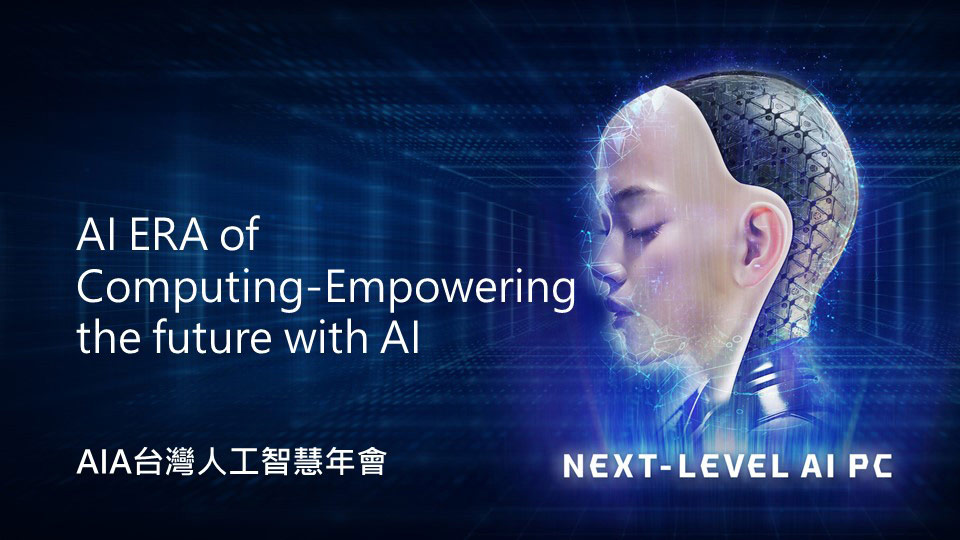 AI ERA of Computing-Empowering the future with AI

AIA台灣人工智慧年會

NEXT-LEVEL AI PC